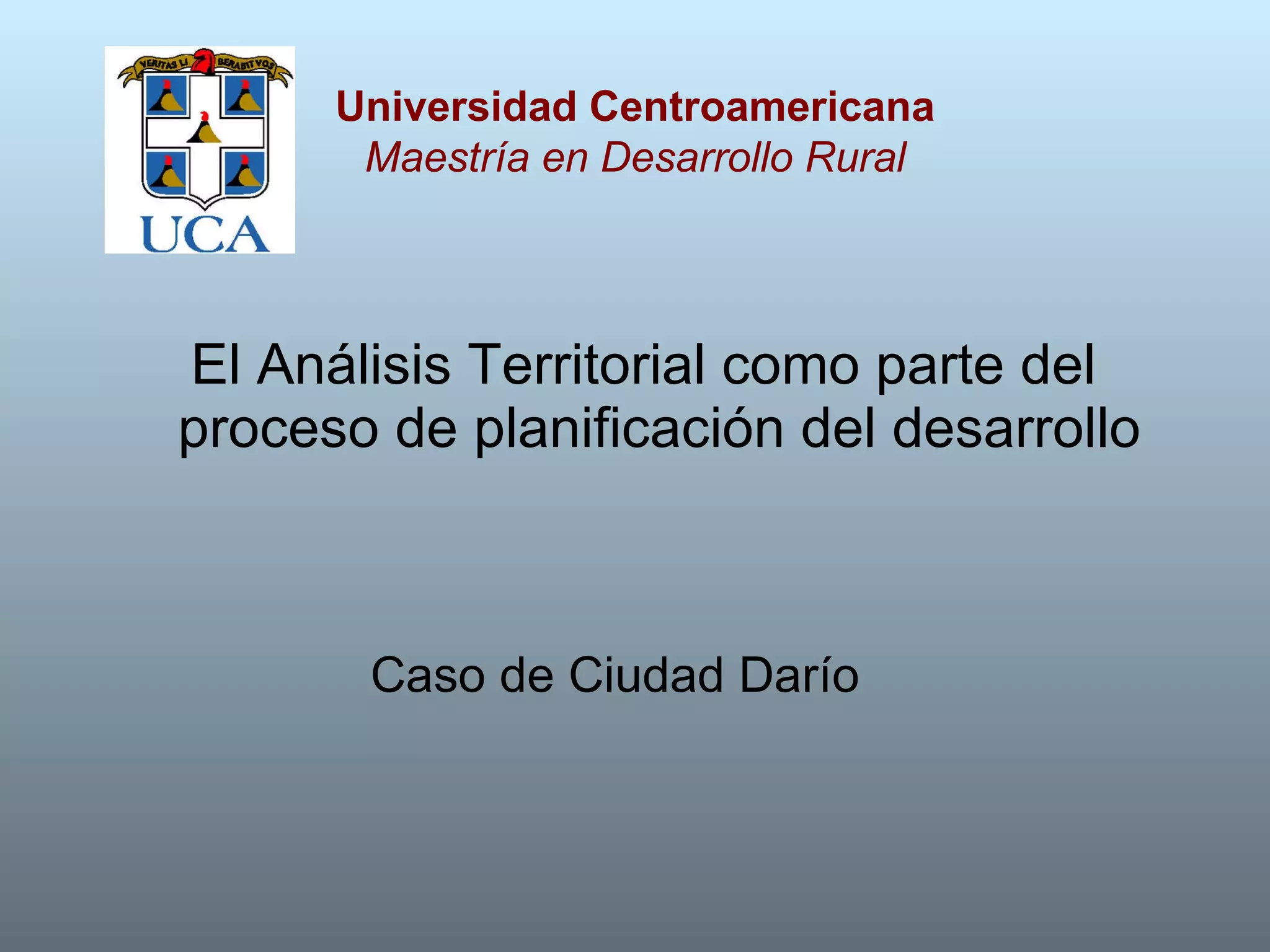 VERITAS LI BERABIT VOS

UCA

Universidad Centroamericana
Maestría en Desarrollo Rural

El Análisis Territorial como parte del proceso de planificación del desarrollo

Caso de Ciudad Darío